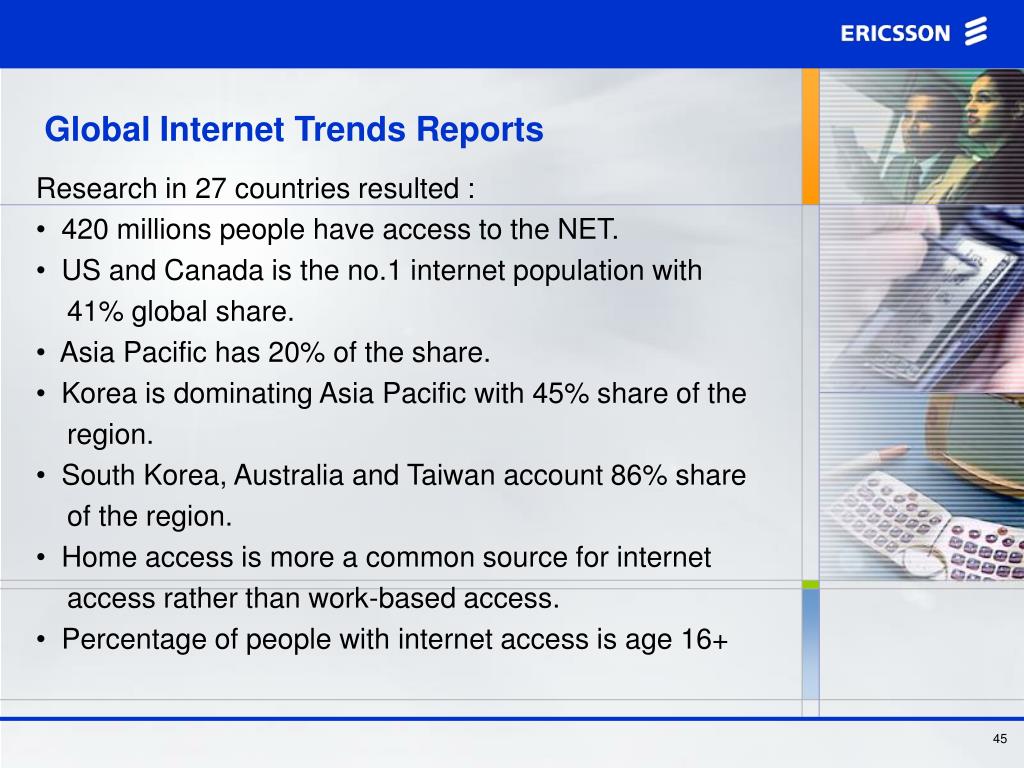 ERICSSON

Global Internet Trends Reports

Research in 27 countries resulted :
• 420 millions people have access to the NET.
• US and Canada is the no.1 internet population with 41% global share.
• Asia Pacific has 20% of the share.
• Korea is dominating Asia Pacific with 45% share of the region.
• South Korea, Australia and Taiwan account 86% share of the region.
• Home access is more a common source for internet access rather than work-based access.
• Percentage of people with internet access is age 16+

45